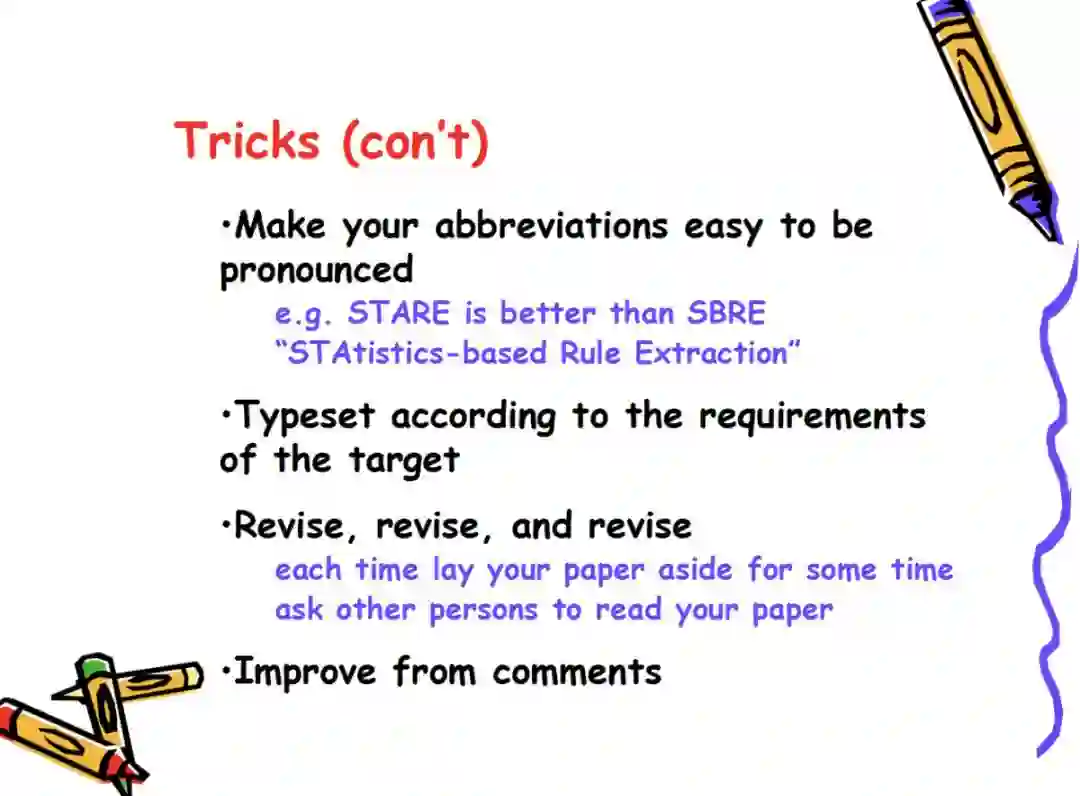 Tricks (con't)

•Make your abbreviations easy to be pronounced

e.g. STARE is better than SBRE
"STAtistics-based Rule Extraction"

•Typeset according to the requirements of the target

•Revise, revise, and revise

each time lay your paper aside for some time
ask other persons to read your paper

•Improve from comments